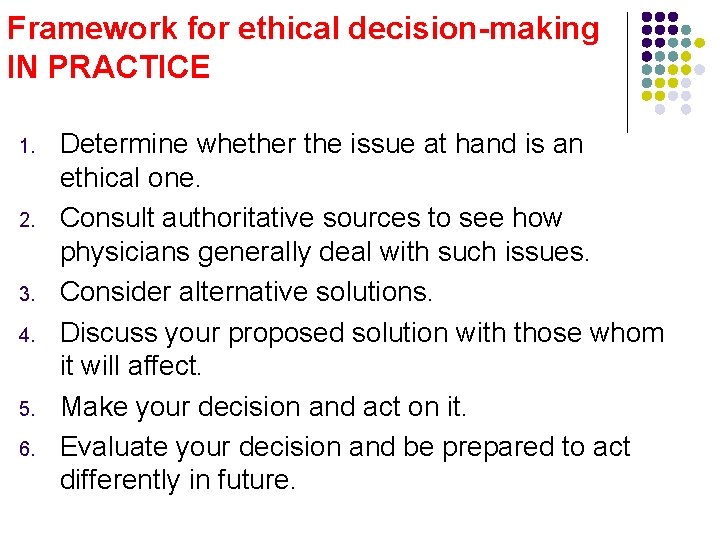 Framework for ethical decision-making IN PRACTICE

1. Determine whether the issue at hand is an ethical one.
2. Consult authoritative sources to see how physicians generally deal with such issues.
3. Consider alternative solutions.
4. Discuss your proposed solution with those whom it will affect.
5. Make your decision and act on it.
6. Evaluate your decision and be prepared to act differently in future.